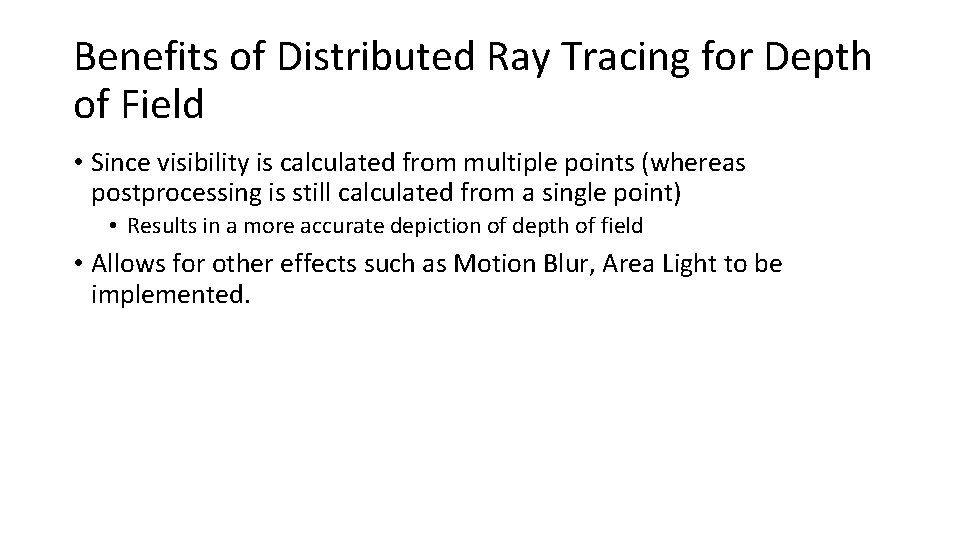 Benefits of Distributed Ray Tracing for Depth of Field

• Since visibility is calculated from multiple points (whereas postprocessing is still calculated from a single point)

  • Results in a more accurate depiction of depth of field

• Allows for other effects such as Motion Blur, Area Light to be implemented.